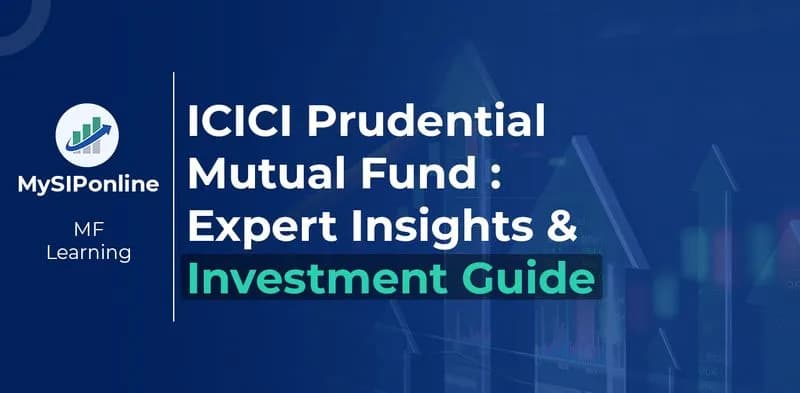 MySIPonline

MF Learning

ICICI Prudential Mutual Fund : Expert Insights & Investment Guide